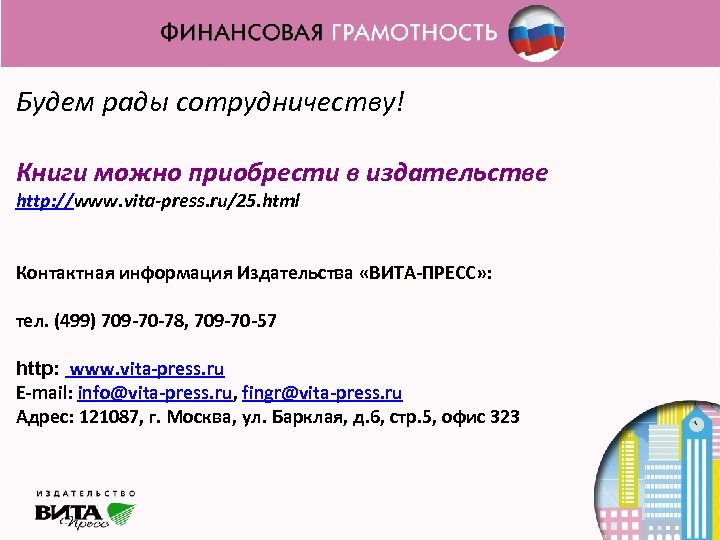 ФИНАНСОВАЯ ГРАМОТНОСТЬ

Будем рады сотрудничеству!

Книги можно приобрести в издательстве
http://www.vita-press.ru/25.html

Контактная информация Издательства «ВИТА-ПРЕСС»:

тел. (499) 709-70-78, 709-70-57

http: www.vita-press.ru
E-mail: info@vita-press.ru, fingr@vita-press.ru
Адрес: 121087, г. Москва, ул. Барклая, д.6, стр.5, офис 323

ИЗДАТЕЛЬСТВО
ВИТА Пресс